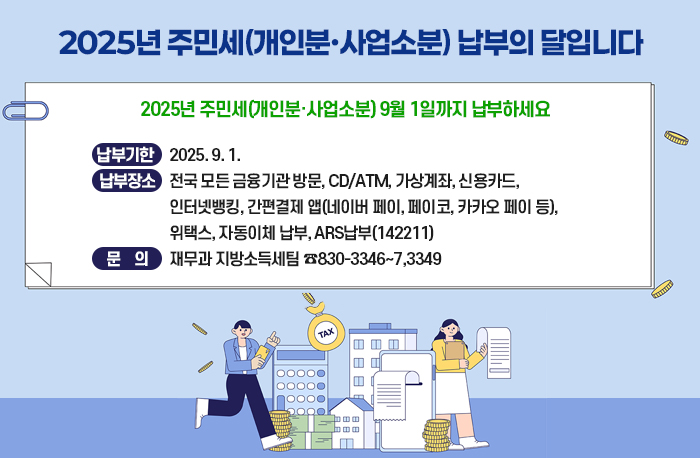 2025년 주민세(개인분·사업소분) 납부의 달입니다

2025년 주민세(개인분·사업소분) 9월 1일까지 납부하세요

납부기한 2025. 9. 1.

납부장소 전국 모든 금융기관 방문, CD/ATM, 가상계좌, 신용카드, 인터넷뱅킹, 간편결제 앱(네이버 페이, 페이코, 카카오 페이 등), 위택스, 자동이체 납부, ARS납부(142211)

문 의 재무과 지방소득세팀 ☎830-3346~7,3349

TAX